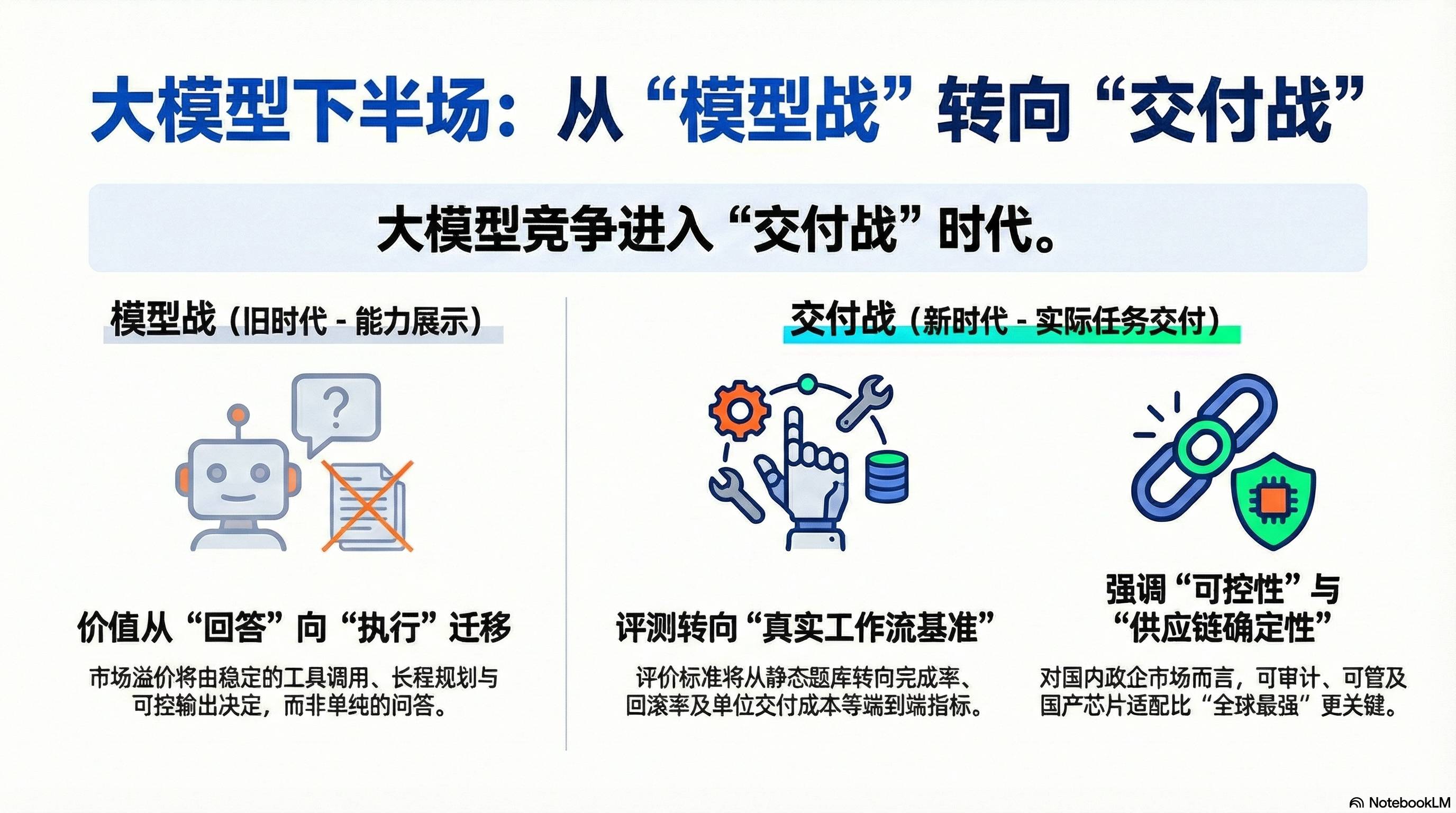 大模型下半场：从“模型战”转向“交付战”

大模型竞争进入“交付战”时代。

模型战（旧时代 - 能力展示）

?

价值从“回答”向“执行”迁移

市场溢价将由稳定的工具调用、长程规划与可控输出决定，而非单纯的问答。

交付战（新时代 - 实际任务交付）

评测转向“真实工作流基准”

评价标准将从静态题库转向完成率、回滚率及单位交付成本等端到端指标。

强调“可控性”与“供应链确定性”

对国内政企市场而言，可审计、可管及国产芯片适配比“全球最强”更关键。

NotebookLM